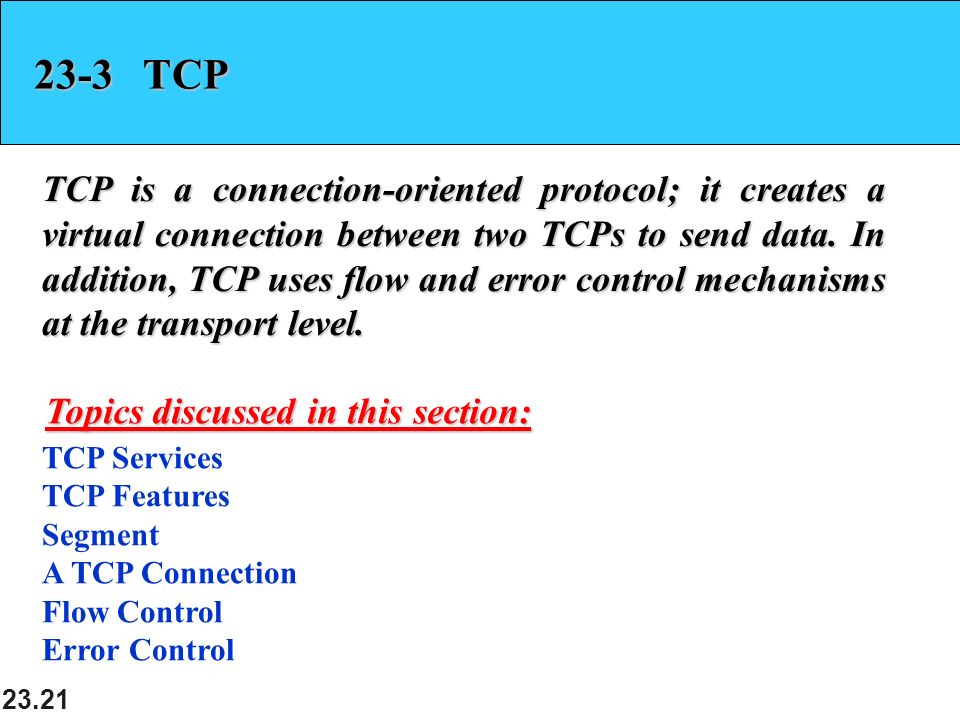 23-3 TCP

TCP is a connection-oriented protocol; it creates a virtual connection between two TCPs to send data. In addition, TCP uses flow and error control mechanisms at the transport level.

Topics discussed in this section:

TCP Services
TCP Features
Segment
A TCP Connection
Flow Control
Error Control

23.21